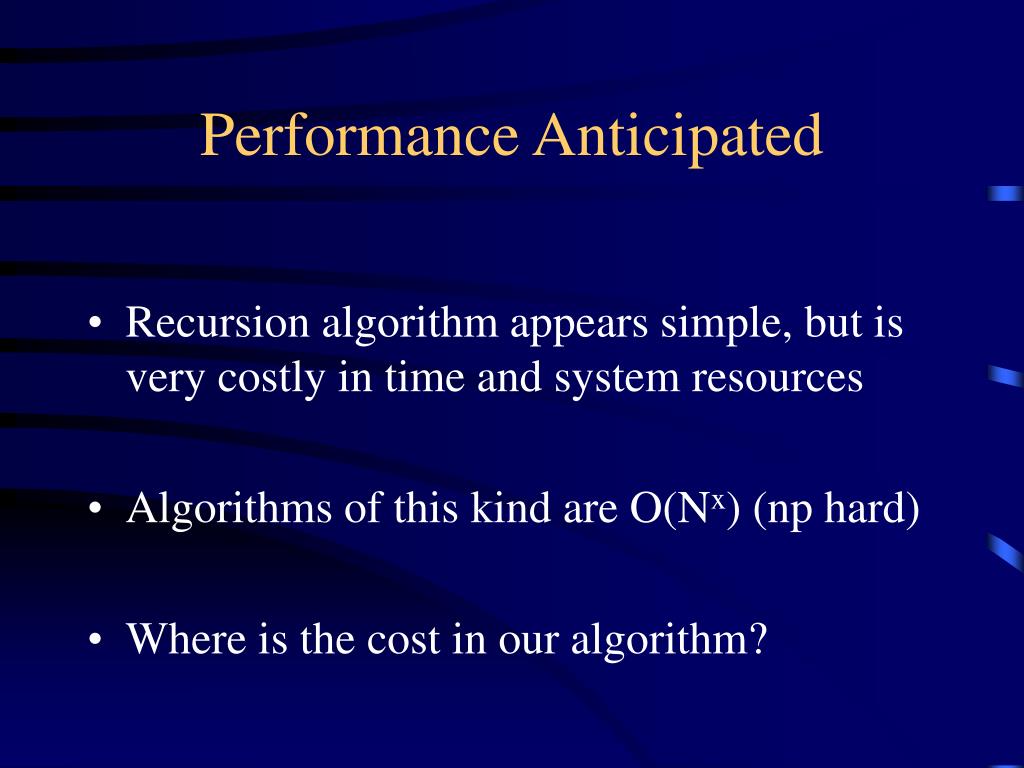 Performance Anticipated

• Recursion algorithm appears simple, but is very costly in time and system resources

• Algorithms of this kind are $O(N^x)$ (np hard)

• Where is the cost in our algorithm?